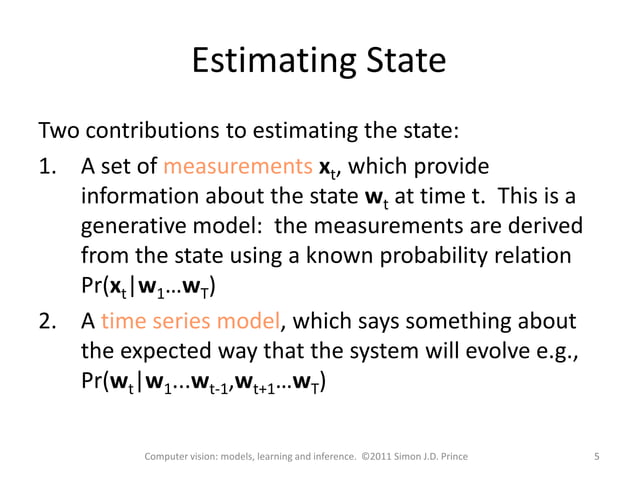 Estimating State

Two contributions to estimating the state:

1. A set of measurements $\mathbf{x}_t$, which provide information about the state $\mathbf{w}_t$ at time t. This is a generative model: the measurements are derived from the state using a known probability relation $Pr(\mathbf{x}_t|\mathbf{w}_1...\mathbf{w}_T)$

2. A time series model, which says something about the expected way that the system will evolve e.g., $Pr(\mathbf{w}_t|\mathbf{w}_1...\mathbf{w}_{t-1},\mathbf{w}_{t+1}...\mathbf{w}_T)$

Computer vision: models, learning and inference. ©2011 Simon J.D. Prince 5